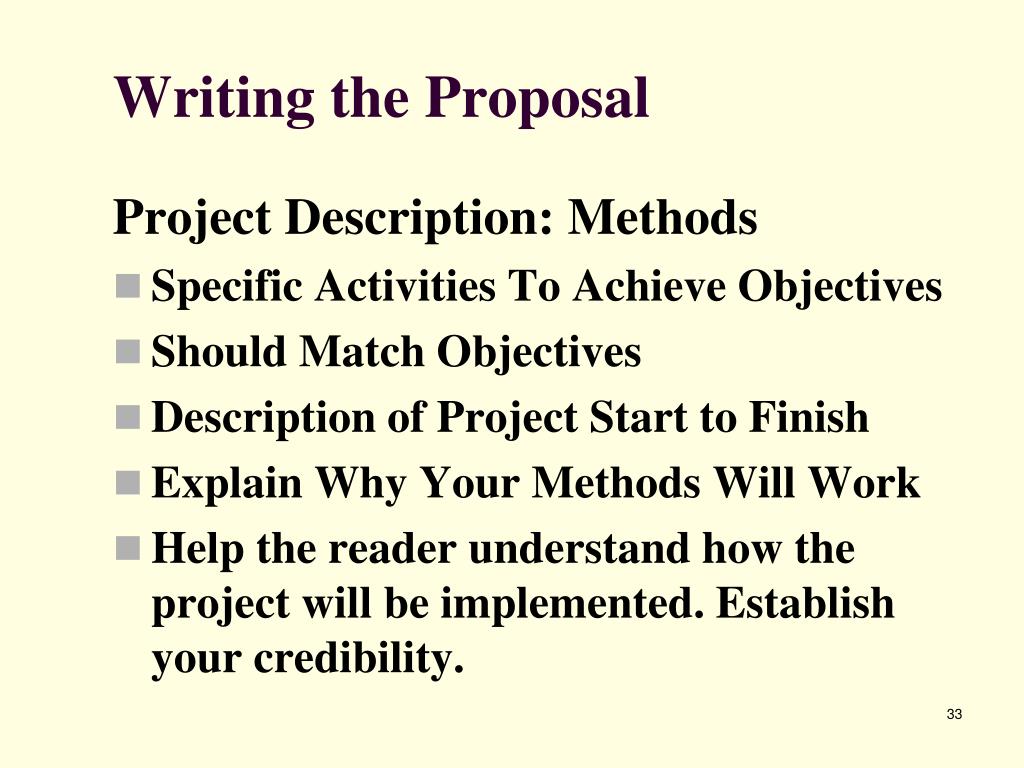 Writing the Proposal

Project Description: Methods

- Specific Activities To Achieve Objectives
- Should Match Objectives
- Description of Project Start to Finish
- Explain Why Your Methods Will Work
- Help the reader understand how the project will be implemented. Establish your credibility.

33